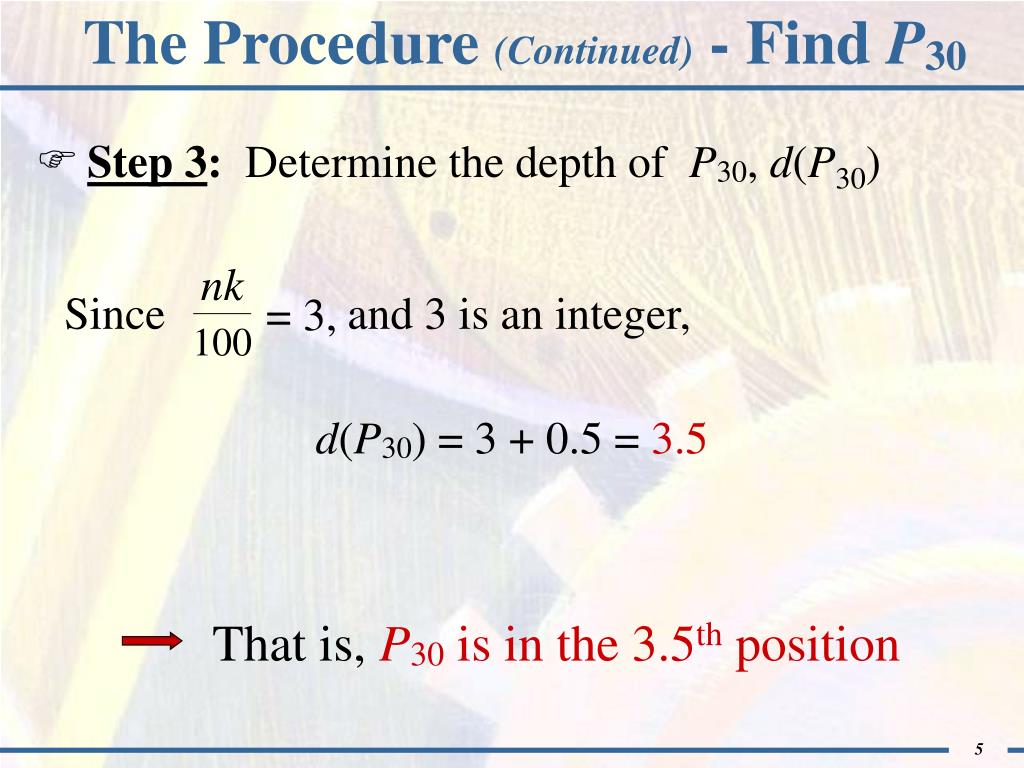 The Procedure (Continued) - Find $P_{30}$

☞ Step 3: Determine the depth of $P_{30}$, $d(P_{30})$

Since $\frac{nk}{100} = 3$, and 3 is an integer,

$d(P_{30}) = 3 + 0.5 = 3.5$

That is, $P_{30}$ is in the $3.5^{th}$ position

5